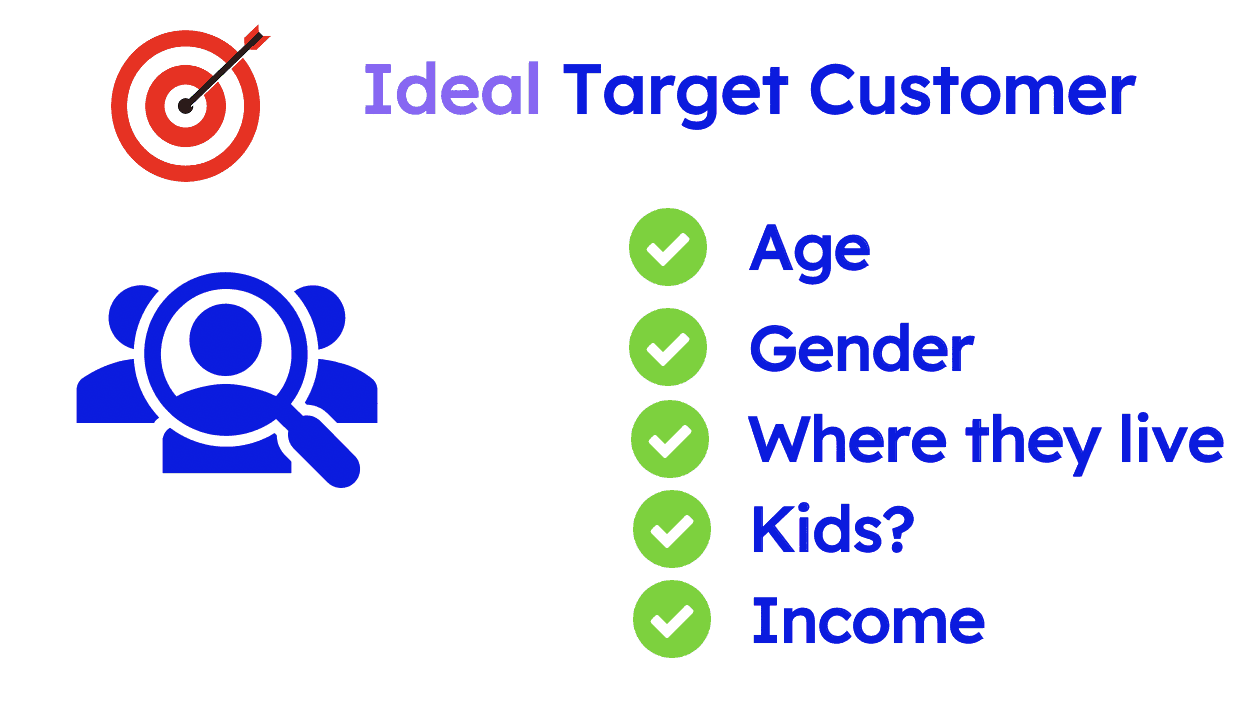 Ideal Target Customer

Age
Gender
Where they live
Kids?
Income